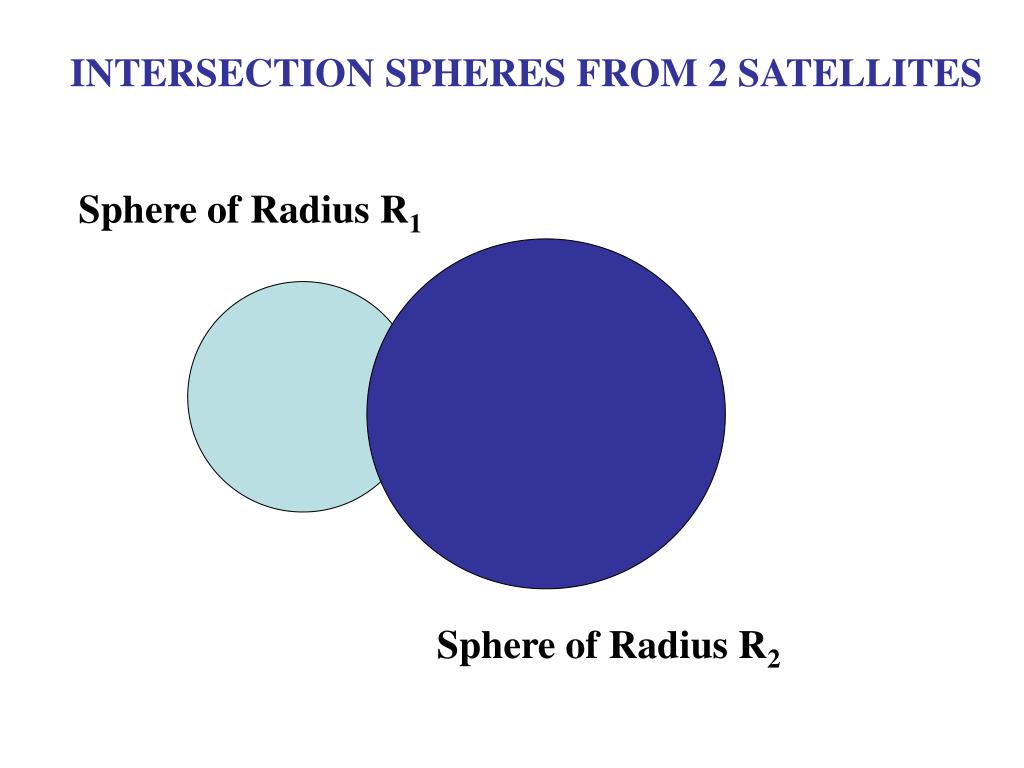 INTERSECTION SPHERES FROM 2 SATELLITES

Sphere of Radius $R_1$

Sphere of Radius $R_2$